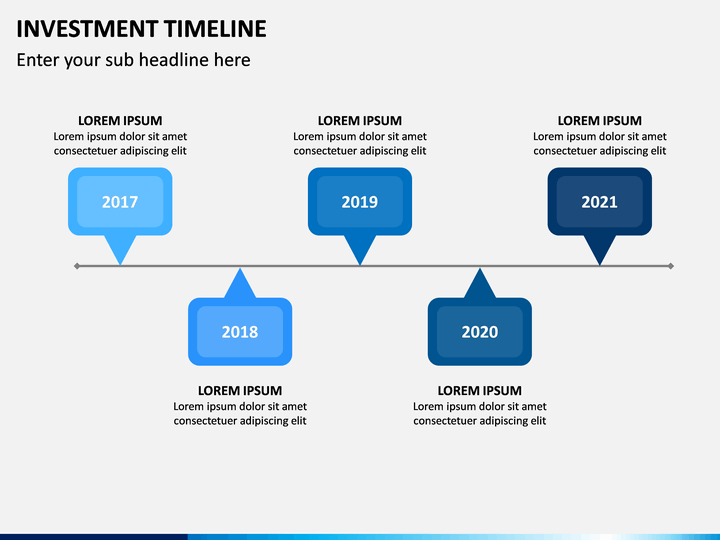 INVESTMENT TIMELINE

Enter your sub headline here

LOREM IPSUM
Lorem ipsum dolor sit amet consectetuer adipiscing elit

2017

LOREM IPSUM
Lorem ipsum dolor sit amet consectetuer adipiscing elit

2019

LOREM IPSUM
Lorem ipsum dolor sit amet consectetuer adipiscing elit

2021

2018

LOREM IPSUM
Lorem ipsum dolor sit amet consectetuer adipiscing elit

2020

LOREM IPSUM
Lorem ipsum dolor sit amet consectetuer adipiscing elit